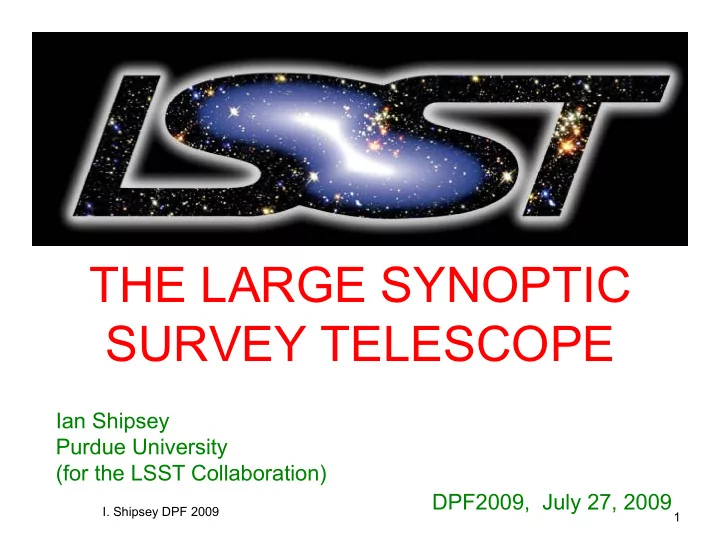 LSST

THE LARGE SYNOPTIC SURVEY TELESCOPE

Ian Shipsey
Purdue University
(for the LSST Collaboration)

DPF2009, July 27, 2009

I. Shipsey DPF 2009

1